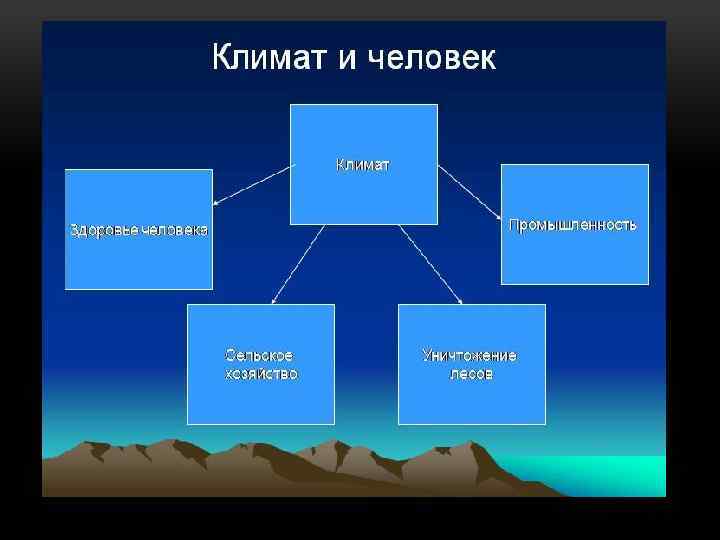 Климат и человек

Климат

Здоровье человека

Промышленность

Сельское хозяйство

Уничтожение лесов